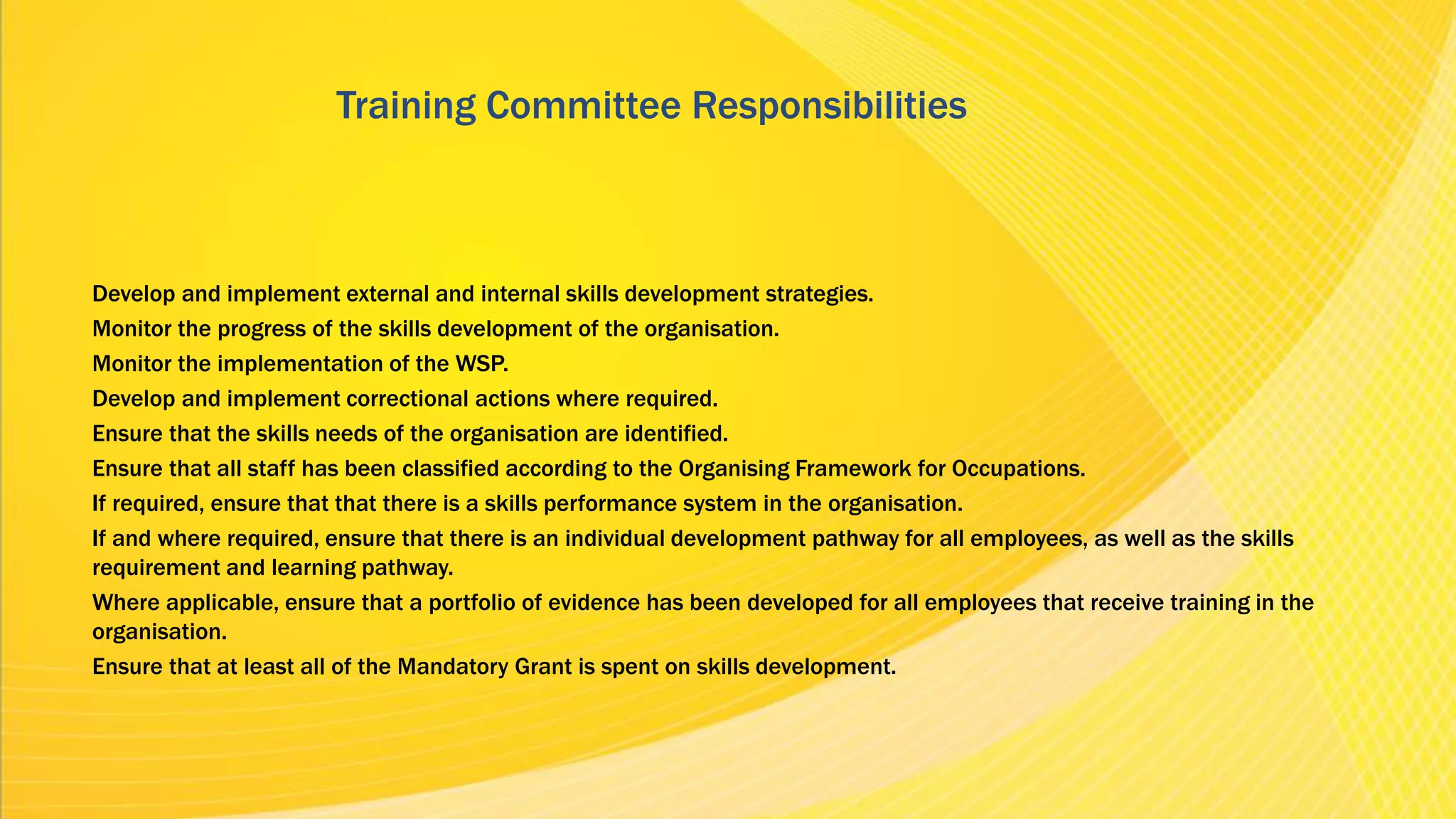 Training Committee Responsibilities

Develop and implement external and internal skills development strategies.

Monitor the progress of the skills development of the organisation.

Monitor the implementation of the WSP.

Develop and implement correctional actions where required.

Ensure that the skills needs of the organisation are identified.

Ensure that all staff has been classified according to the Organising Framework for Occupations.

If required, ensure that that there is a skills performance system in the organisation.

If and where required, ensure that there is an individual development pathway for all employees, as well as the skills requirement and learning pathway.

Where applicable, ensure that a portfolio of evidence has been developed for all employees that receive training in the organisation.

Ensure that at least all of the Mandatory Grant is spent on skills development.